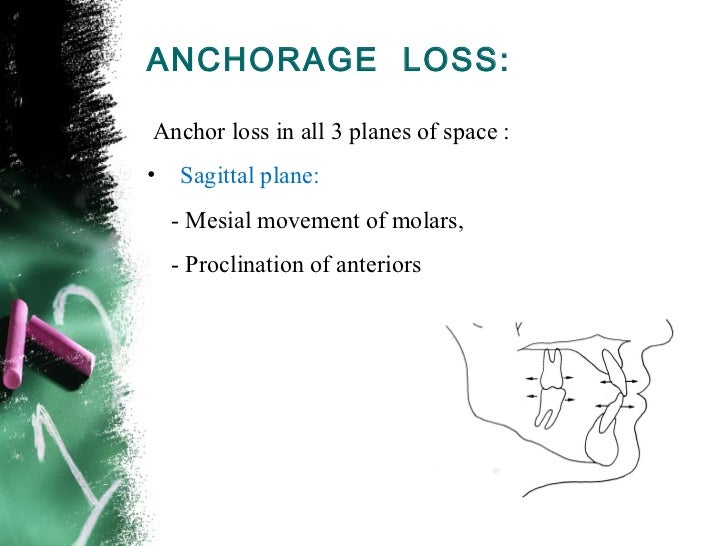 ANCHORAGE LOSS:

Anchor loss in all 3 planes of space :

• Sagittal plane:

- Mesial movement of molars,

- Proclination of anteriors